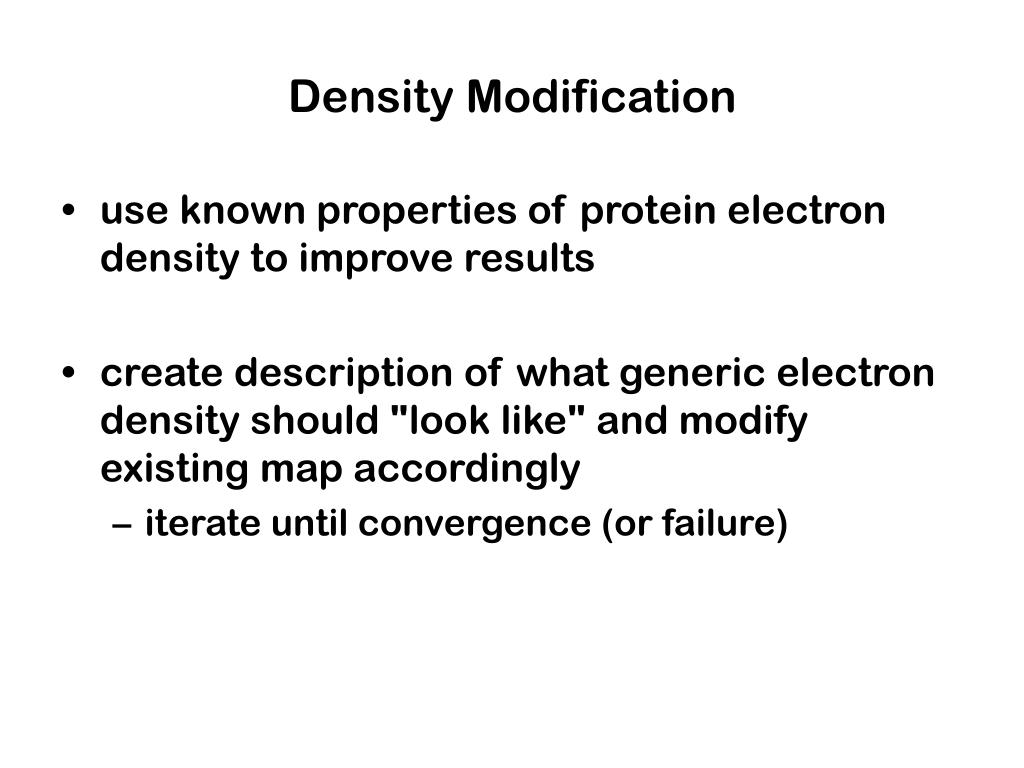 Density Modification

• use known properties of protein electron density to improve results

• create description of what generic electron density should "look like" and modify existing map accordingly

– iterate until convergence (or failure)